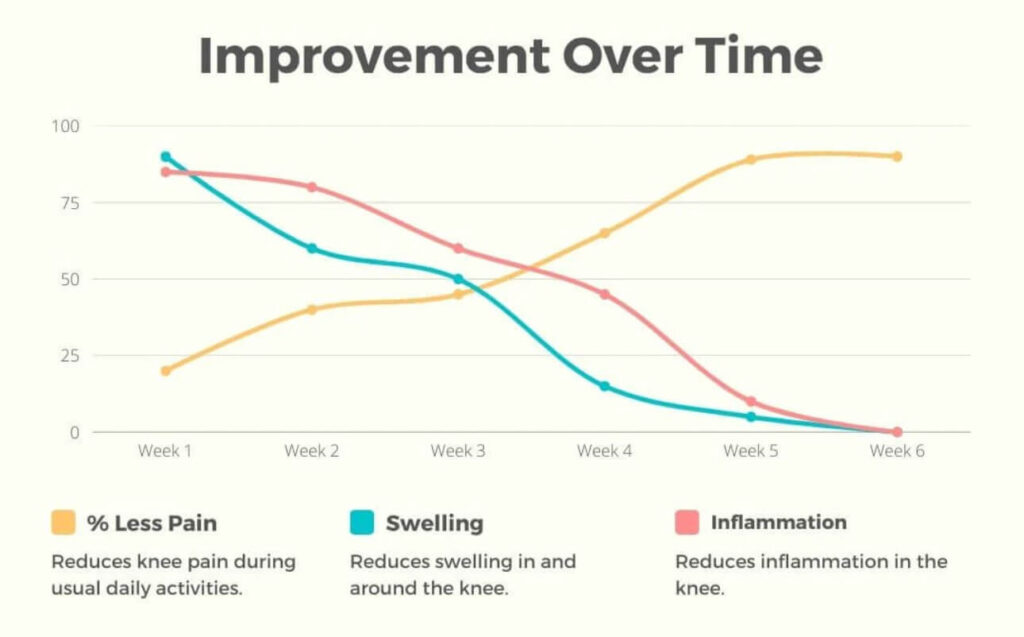 Improvement Over Time

100
75
50
25
0

Week 1
Week 2
Week 3
Week 4
Week 5
Week 6

% Less Pain
Reduces knee pain during usual daily activities.

Swelling
Reduces swelling in and around the knee.

Inflammation
Reduces inflammation in the knee.